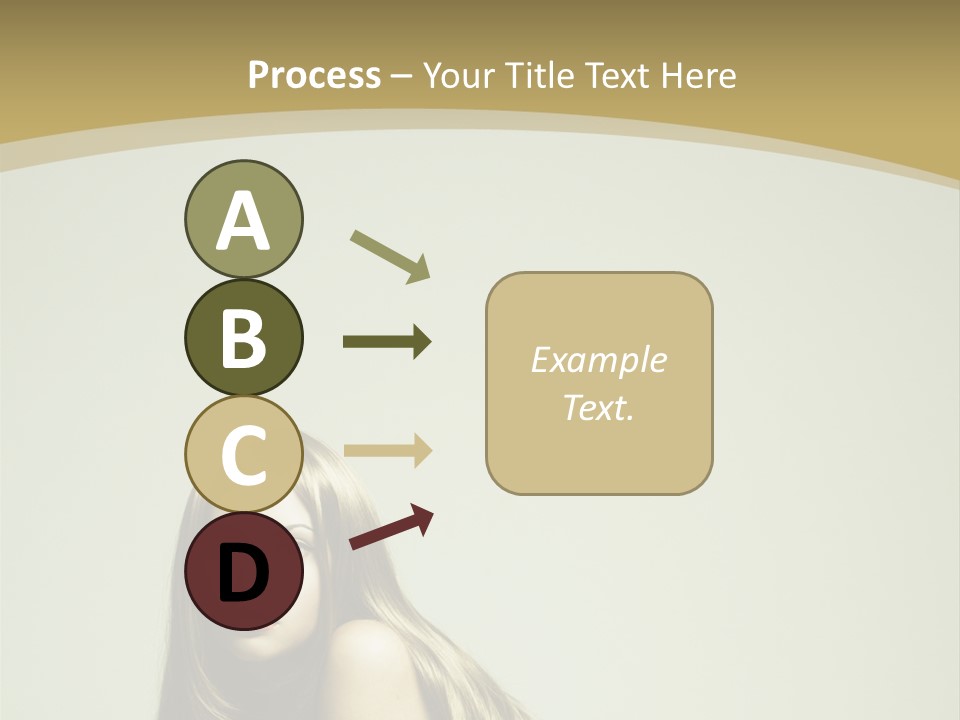 Process – Your Title Text Here

A

B

C

D

Example Text.